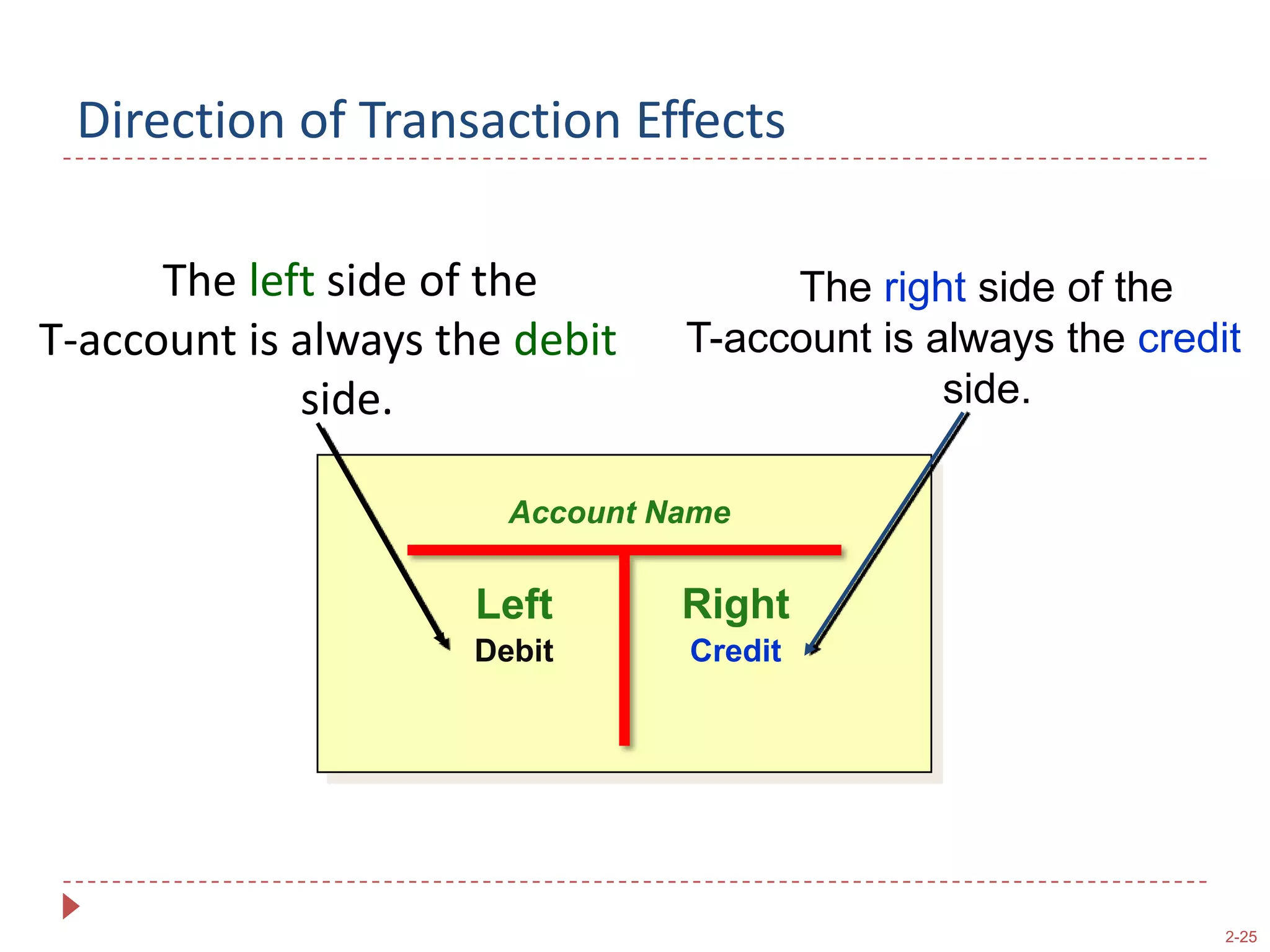 Direction of Transaction Effects

The left side of the T-account is always the debit side.

The right side of the T-account is always the credit side.

Account Name

Left
Debit

Right
Credit

2-25